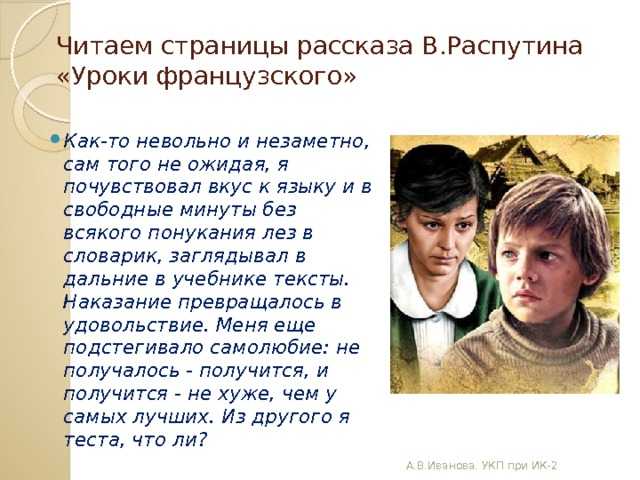 Читаем страницы рассказа В.Распутина «Уроки французского»

Как-то невольно и незаметно, сам того не ожидая, я почувствовал вкус к языку и в свободные минуты без всякого понукания лез в словарик, заглядывал в дальние в учебнике тексты. Наказание превращалось в удовольствие. Меня еще подстегивало самолюбие: не получалось - получится, и получится - не хуже, чем у самых лучших. Из другого я теста, что ли?

А.В.Иванова, УКП при ИК-2